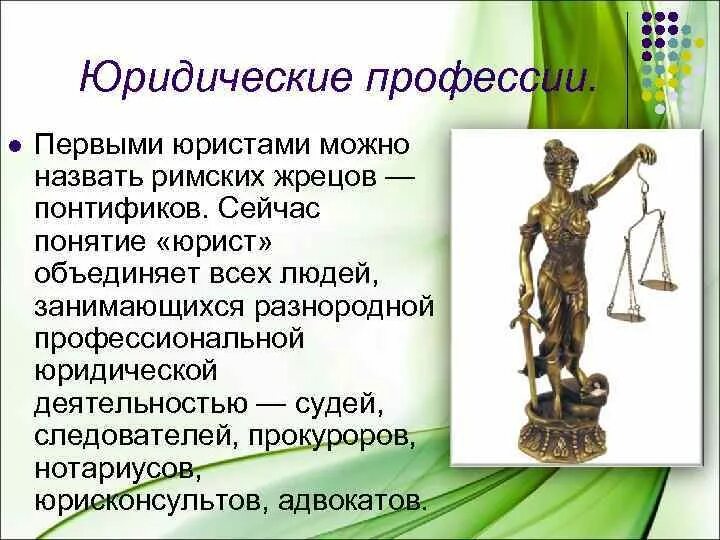 Юридические профессии.

Первыми юристами можно назвать римских жрецов — понтификов. Сейчас понятие «юрист» объединяет всех людей, занимающихся разнородной профессиональной юридической деятельностью — судей, следователей, прокуроров, нотариусов, юрисконсультов, адвокатов.